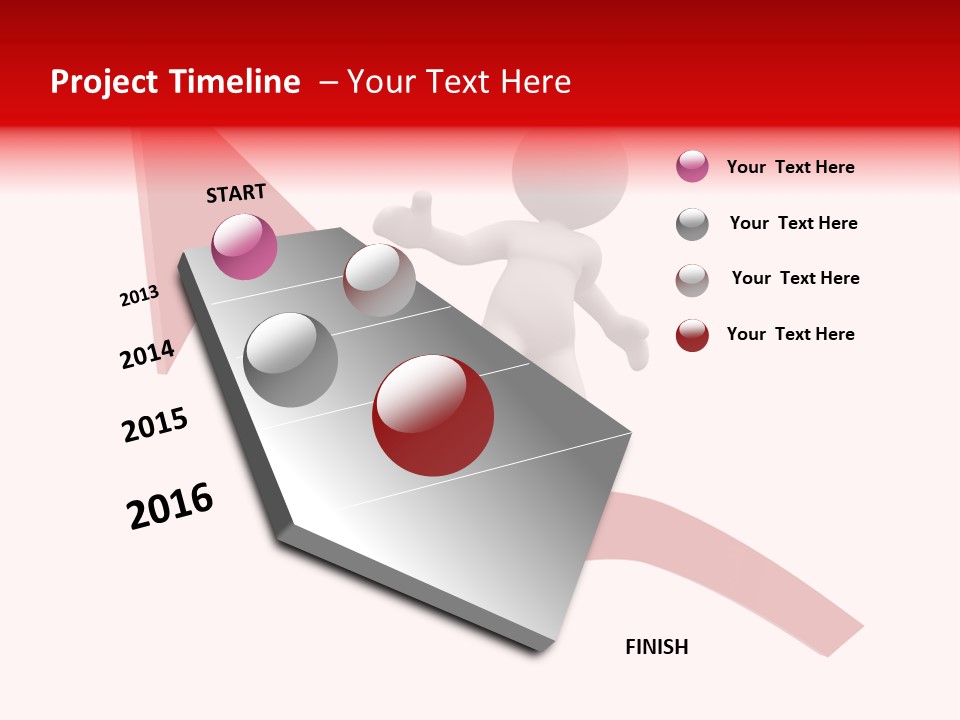 Project Timeline – Your Text Here

START

2013

2014

2015

2016

FINISH

Your Text Here

Your Text Here

Your Text Here

Your Text Here